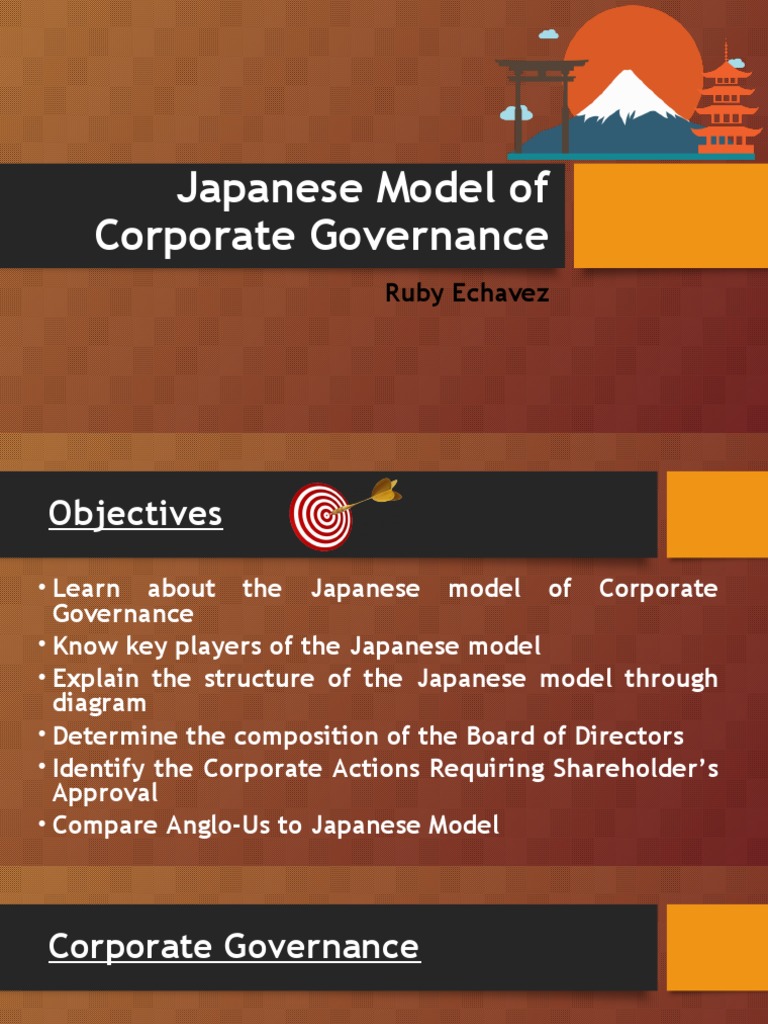 Japanese Model of Corporate Governance

Ruby Echavez

Objectives

• Learn about the Japanese model of Corporate Governance
• Know key players of the Japanese model
• Explain the structure of the Japanese model through diagram
• Determine the composition of the Board of Directors
• Identify the Corporate Actions Requiring Shareholder's Approval
• Compare Anglo-Us to Japanese Model

Corporate Governance